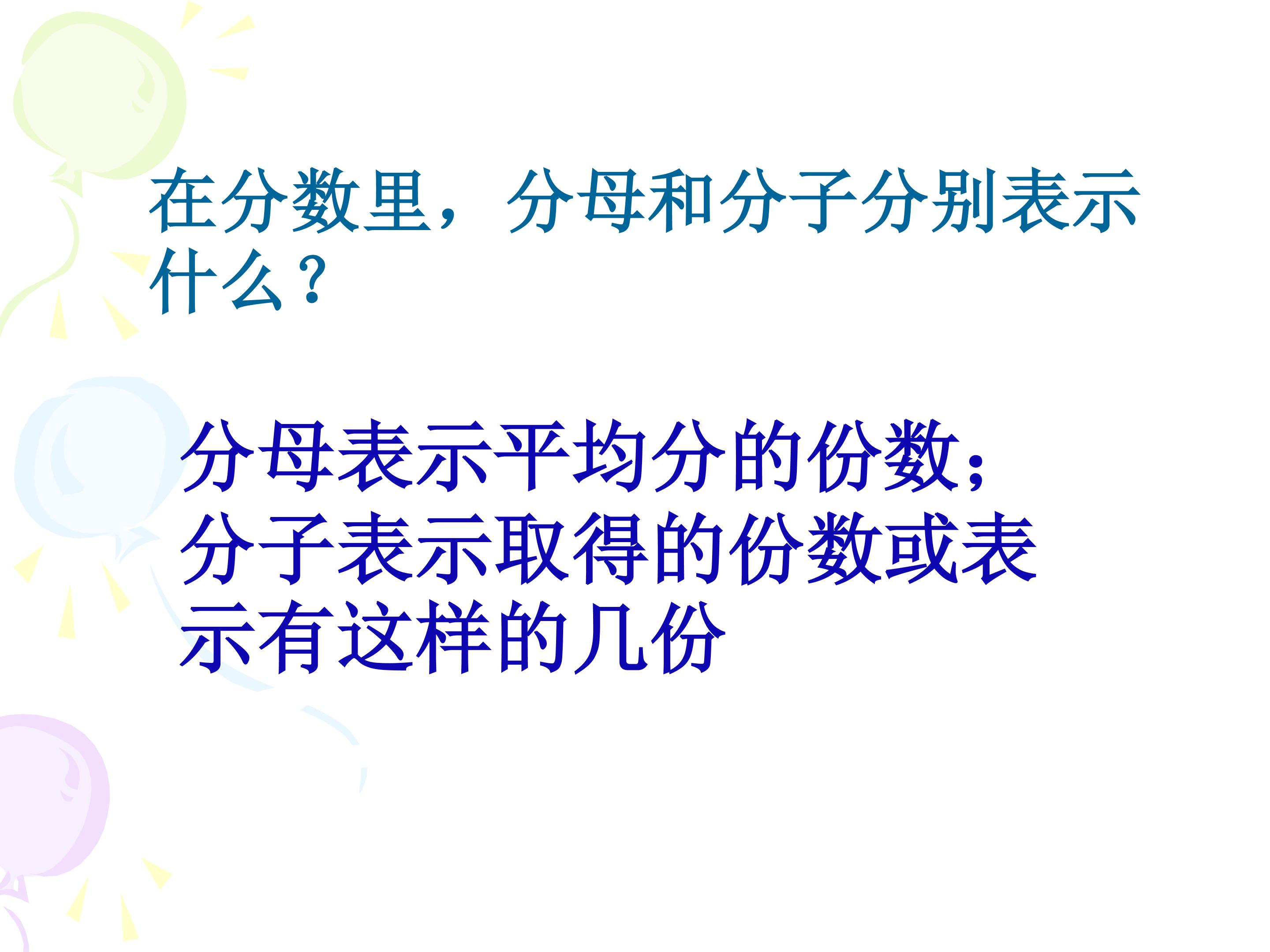 在分数里，分母和分子分别表示什么？

分母表示平均分的份数；
分子表示取得的份数或表示有这样的几份